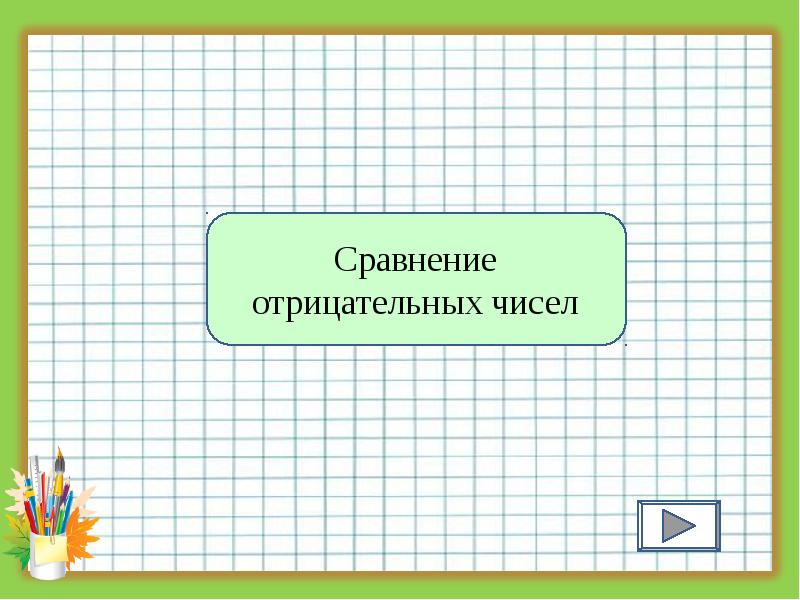 Сравнение отрицательных чисел